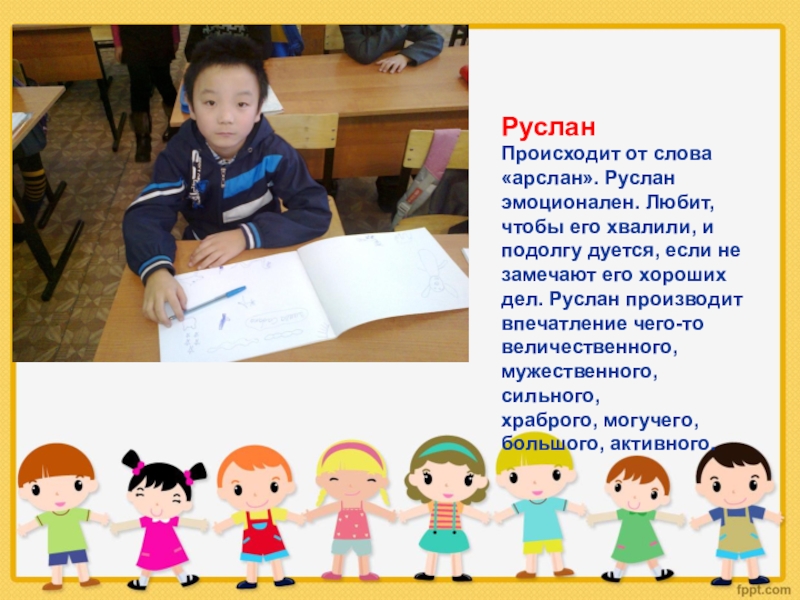 Руслан

Происходит от слова «арслан». Руслан эмоционален. Любит, чтобы его хвалили, и подолгу дуется, если не замечают его хороших дел. Руслан производит впечатление чего-то величественного, мужественного, сильного, храброго, могучего, большого, активного.

fppt.com